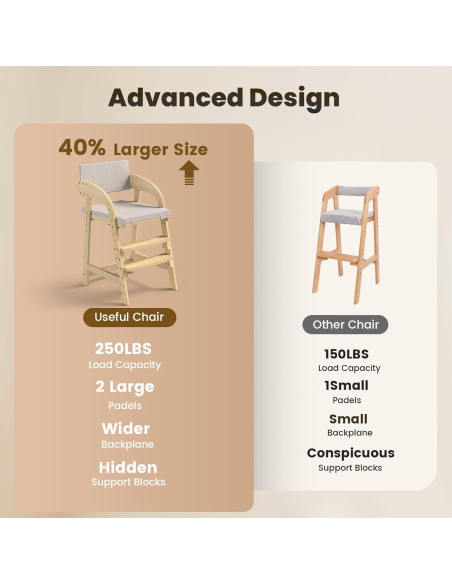 Advanced Design

40% Larger Size

Useful Chair

250LBS
Load Capacity

2 Large
Padels

Wider
Backplane

Hidden
Support Blocks

Other Chair

150LBS
Load Capacity

1Small
Padels

Small
Backplane

Conspicuous
Support Blocks